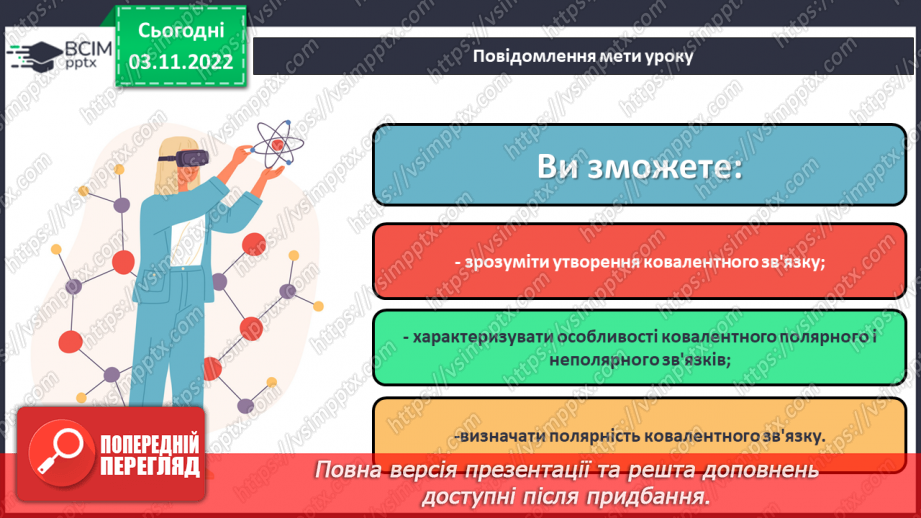 ВСІМ pptx

Сьогодні 03.11.2022

Повідомлення мети уроку

Ви зможете:

- зрозуміти утворення ковалентного зв'язку;

- характеризувати особливості ковалентного полярного і неполярного зв'язків;

-визначати полярність ковалентного зв'язку.

ПОПЕРЕДНІЙ ПЕРЕГЛЯД

Повна версія презентації та решта доповнень доступні після придбання.

https://vsimpptx.com